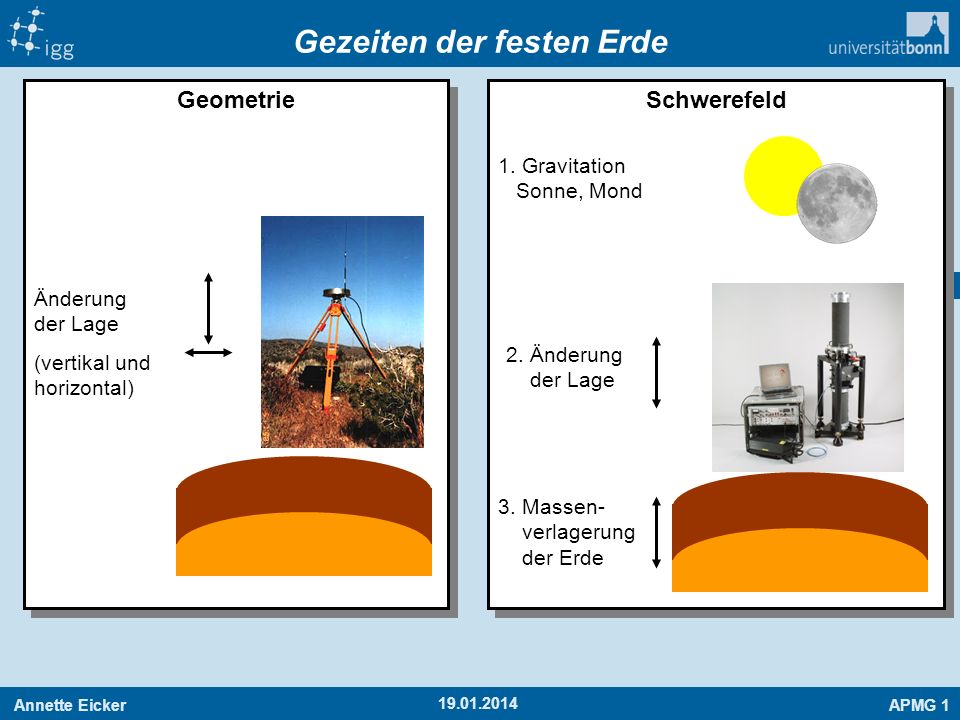 igg

Gezeiten der festen Erde

universitätbonn

Geometrie

Änderung der Lage

(vertikal und horizontal)

Schwerefeld

1. Gravitation
Sonne, Mond

2. Änderung
der Lage

3. Massenverlagerung
der Erde

Annette Eicker

19.01.2014

APMG 1